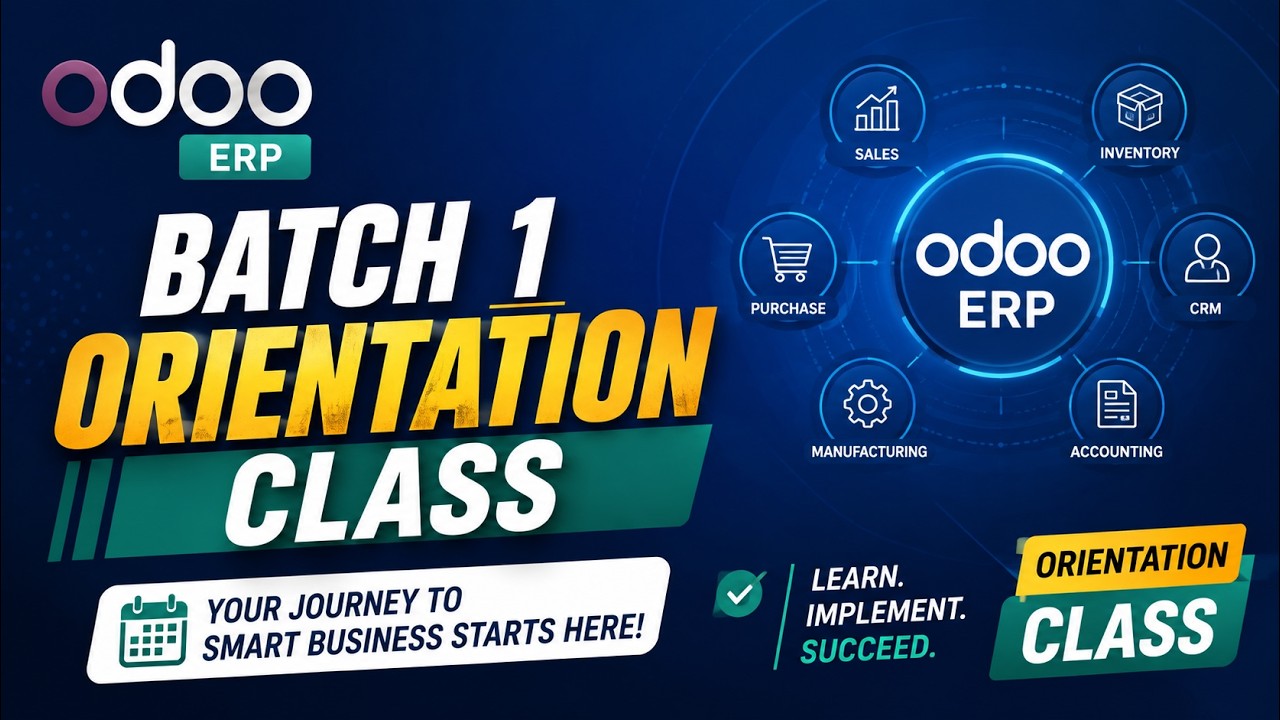 odoo
ERP

BATCH 1
ORIENTATION
CLASS

YOUR JOURNEY TO SMART BUSINESS STARTS HERE!

SALES
INVENTORY
PURCHASE
odoo
ERP
CRM
MANUFACTURING
ACCOUNTING

LEARN.
IMPLEMENT.
SUCCEED.

ORIENTATION
CLASS